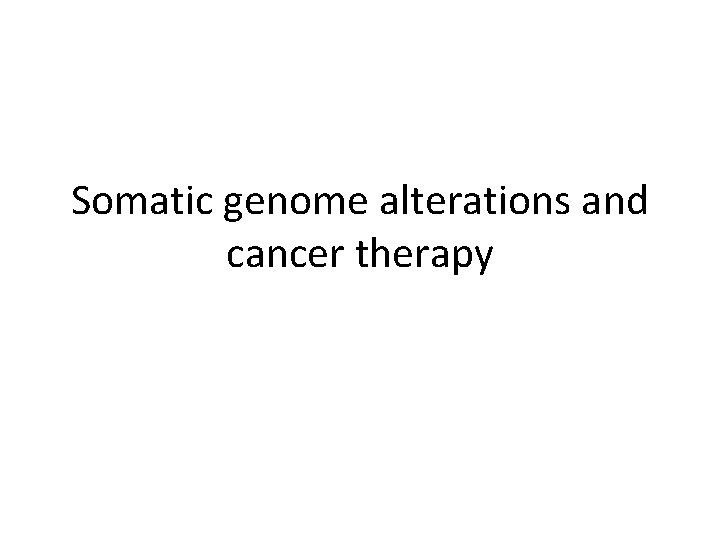 Somatic genome alterations and cancer therapy